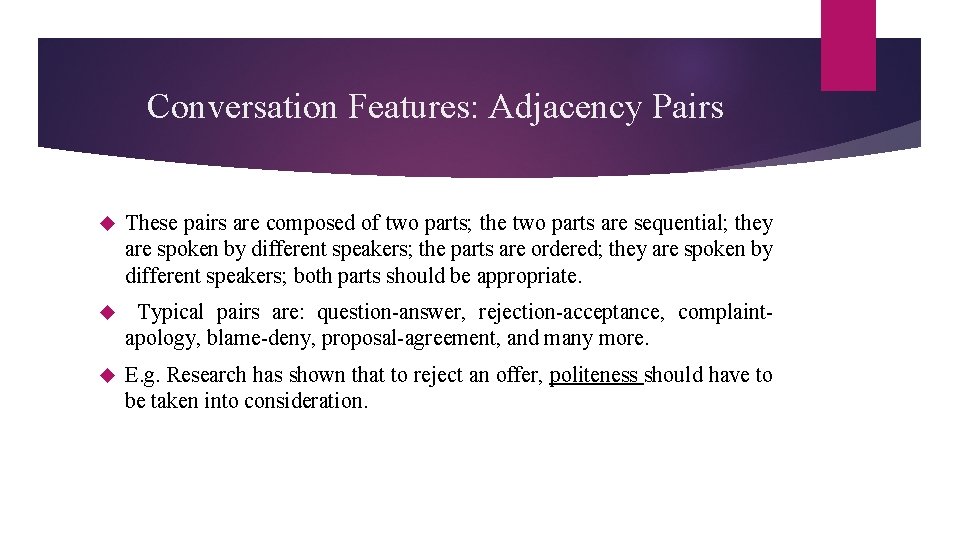 Conversation Features: Adjacency Pairs

These pairs are composed of two parts; the two parts are sequential; they are spoken by different speakers; the parts are ordered; they are spoken by different speakers; both parts should be appropriate.

Typical pairs are: question-answer, rejection-acceptance, complaint-apology, blame-deny, proposal-agreement, and many more.

E.g. Research has shown that to reject an offer, politeness should have to be taken into consideration.